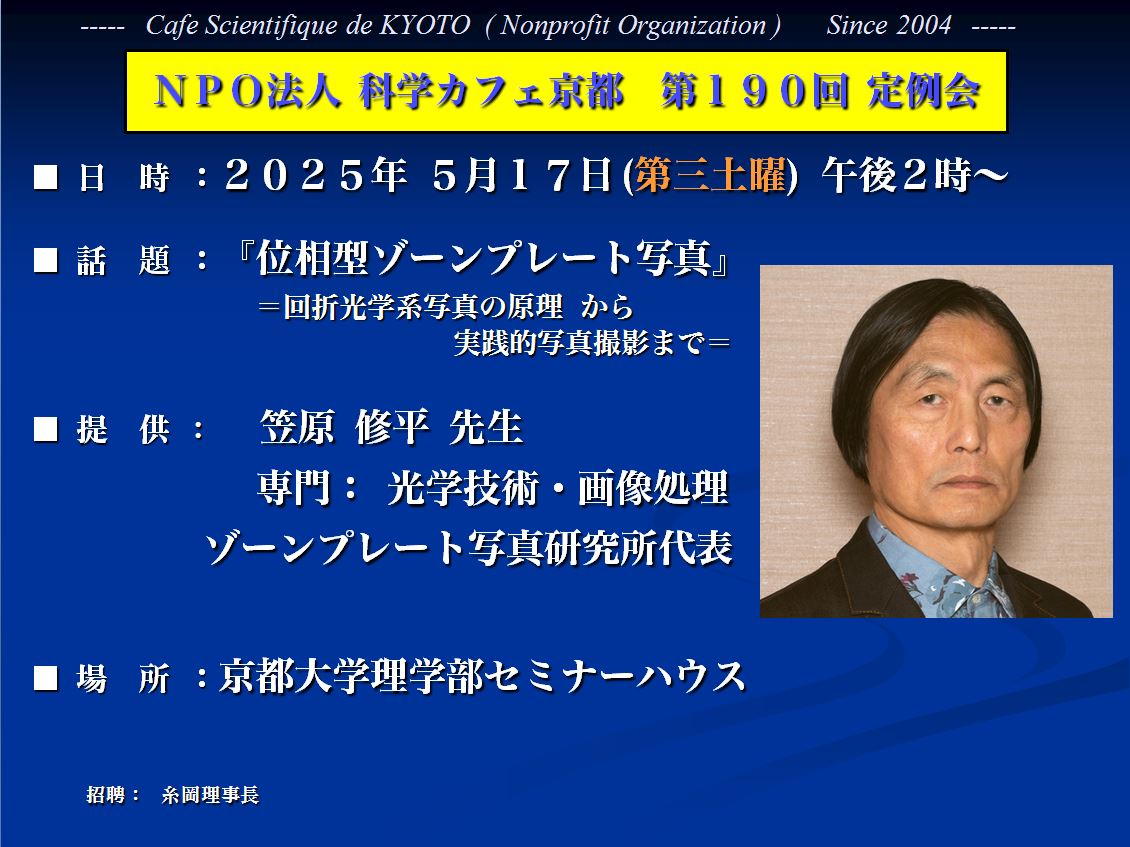 ----- Cafe Scientifique de KYOTO ( Nonprofit Organization ) Since 2004 -----

ＮＰＯ法人 科学カフェ京都 第１９０回 定例会

■ 日 時 ：２０２５年 5月１７日(第三土曜) 午後２時～

■ 話 題 ：『位相型ゾーンプレート写真』
＝回折光学系写真の原理 から
実践的写真撮影まで＝

■ 提 供 ： 笠原 修平 先生
専門： 光学技術・画像処理
ゾーンプレート写真研究所代表

■ 場 所 ：京都大学理学部セミナーハウス

招聘： 糸岡理事長